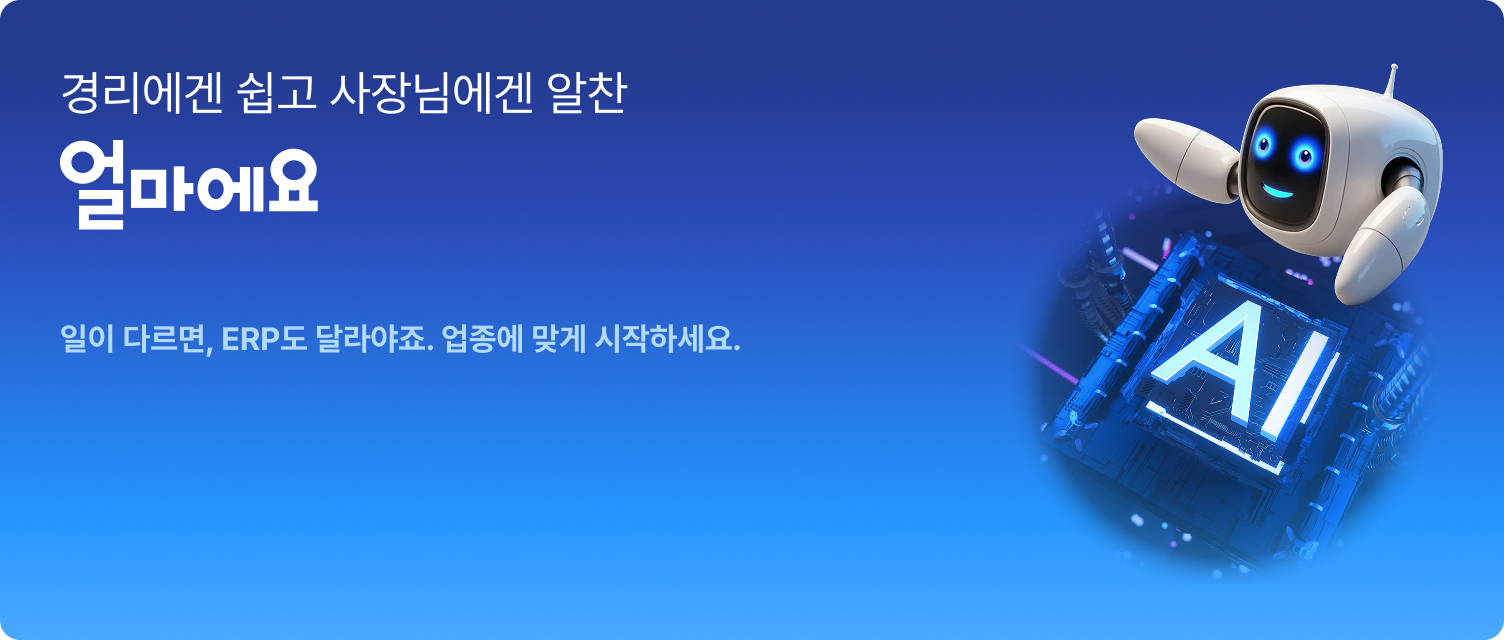 경리에겐 쉽고 사장님에겐 알찬

얼마에요

일이 다르면, ERP도 달라야죠. 업종에 맞게 시작하세요.

AI